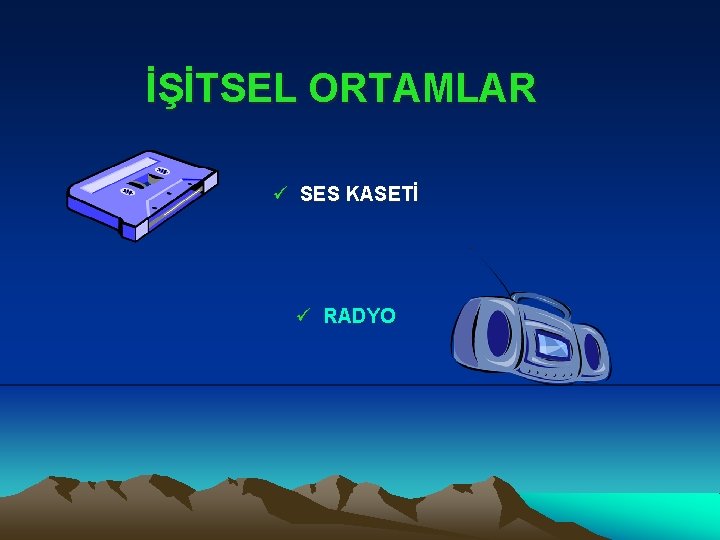 İŞİTSEL ORTAMLAR

✓ SES KASETİ

✓ RADYO